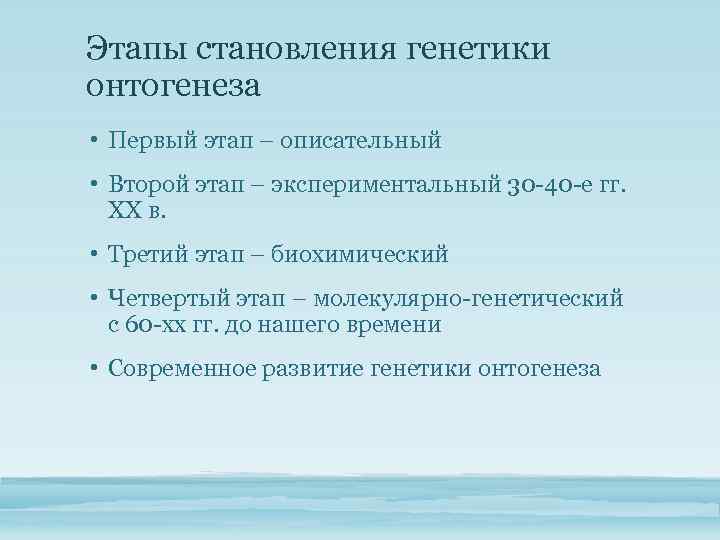 Этапы становления генетики онтогенеза

• Первый этап – описательный
• Второй этап – экспериментальный 30-40-е гг. XX в.
• Третий этап – биохимический
• Четвертый этап – молекулярно-генетический с 60-хх гг. до нашего времени
• Современное развитие генетики онтогенеза